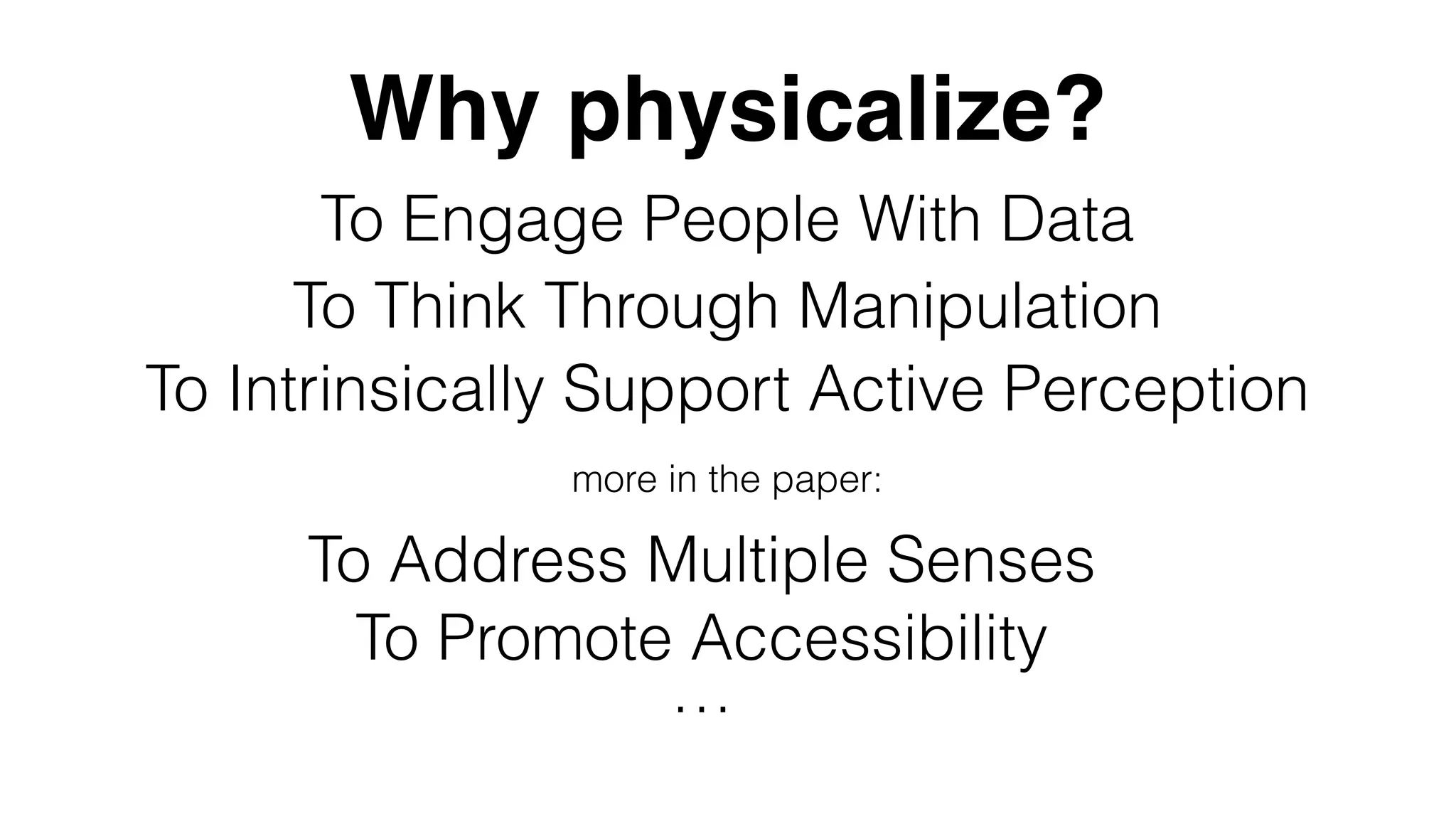 Why physicalize?

To Engage People With Data
To Think Through Manipulation
To Intrinsically Support Active Perception

more in the paper:

To Address Multiple Senses
To Promote Accessibility
…